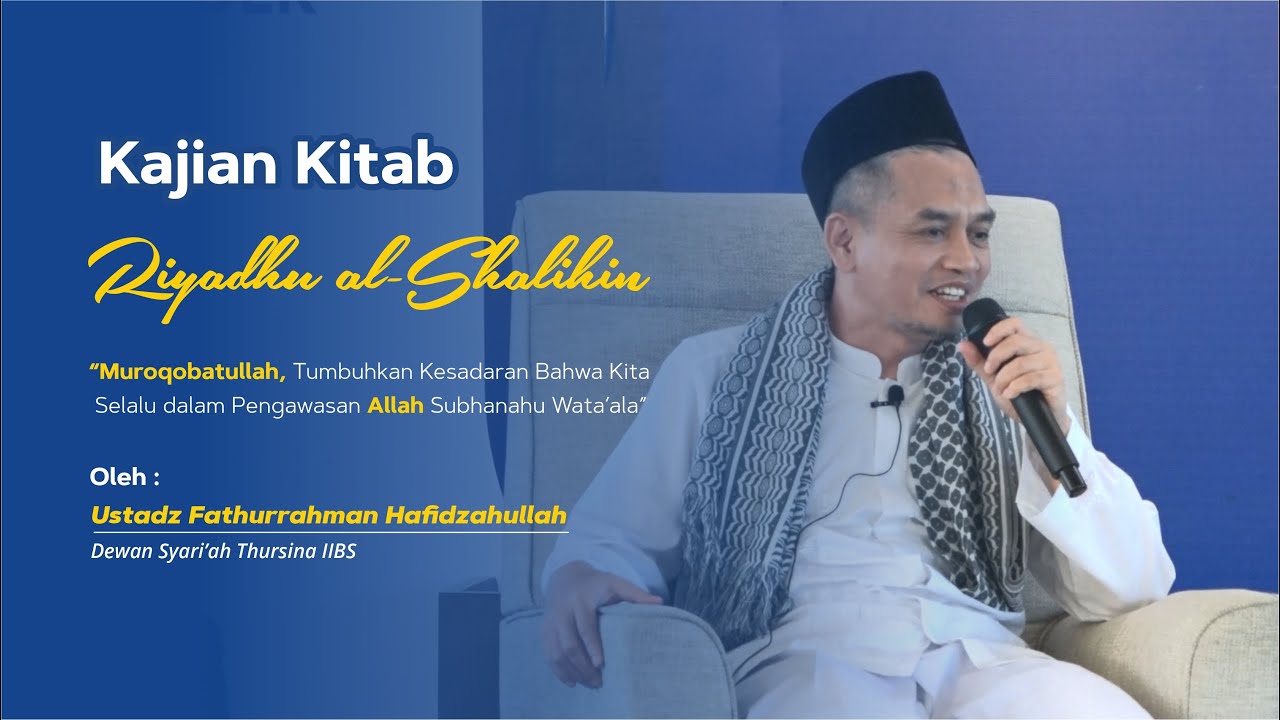 Kajian Kitab

Riyadhu al-Shalihin

"Muroqobatullah, Tumbuhkan Kesadaran Bahwa Kita Selalu dalam Pengawasan Allah Subhanahu Wata'ala"

Oleh :

Ustadz Fathurrahman Hafidzahullah

Dewan Syari'ah Thursina IIBS